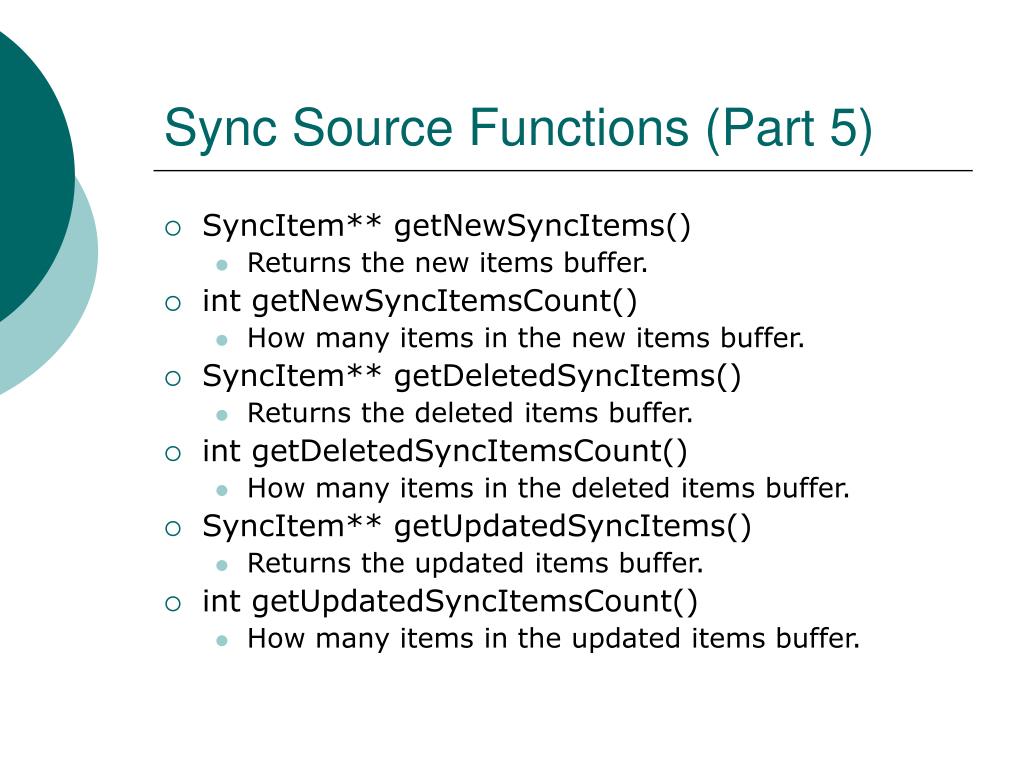 Sync Source Functions (Part 5)

SyncItem** getNewSyncItems()

Returns the new items buffer.

int getNewSyncItemsCount()

How many items in the new items buffer.

SyncItem** getDeletedSyncItems()

Returns the deleted items buffer.

int getDeletedSyncItemsCount()

How many items in the deleted items buffer.

SyncItem** getUpdatedSyncItems()

Returns the updated items buffer.

int getUpdatedSyncItemsCount()

How many items in the updated items buffer.